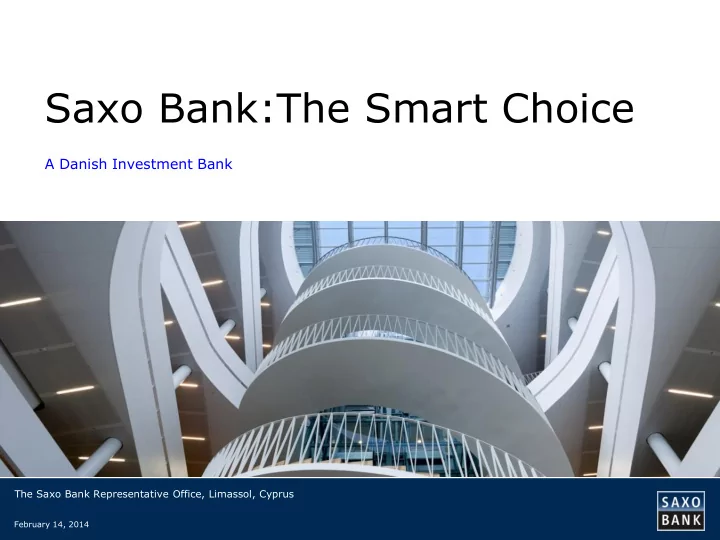 Saxo Bank:The Smart Choice

A Danish Investment Bank

The Saxo Bank Representative Office, Limassol, Cyprus

February 14, 2014

SAXO
BANK